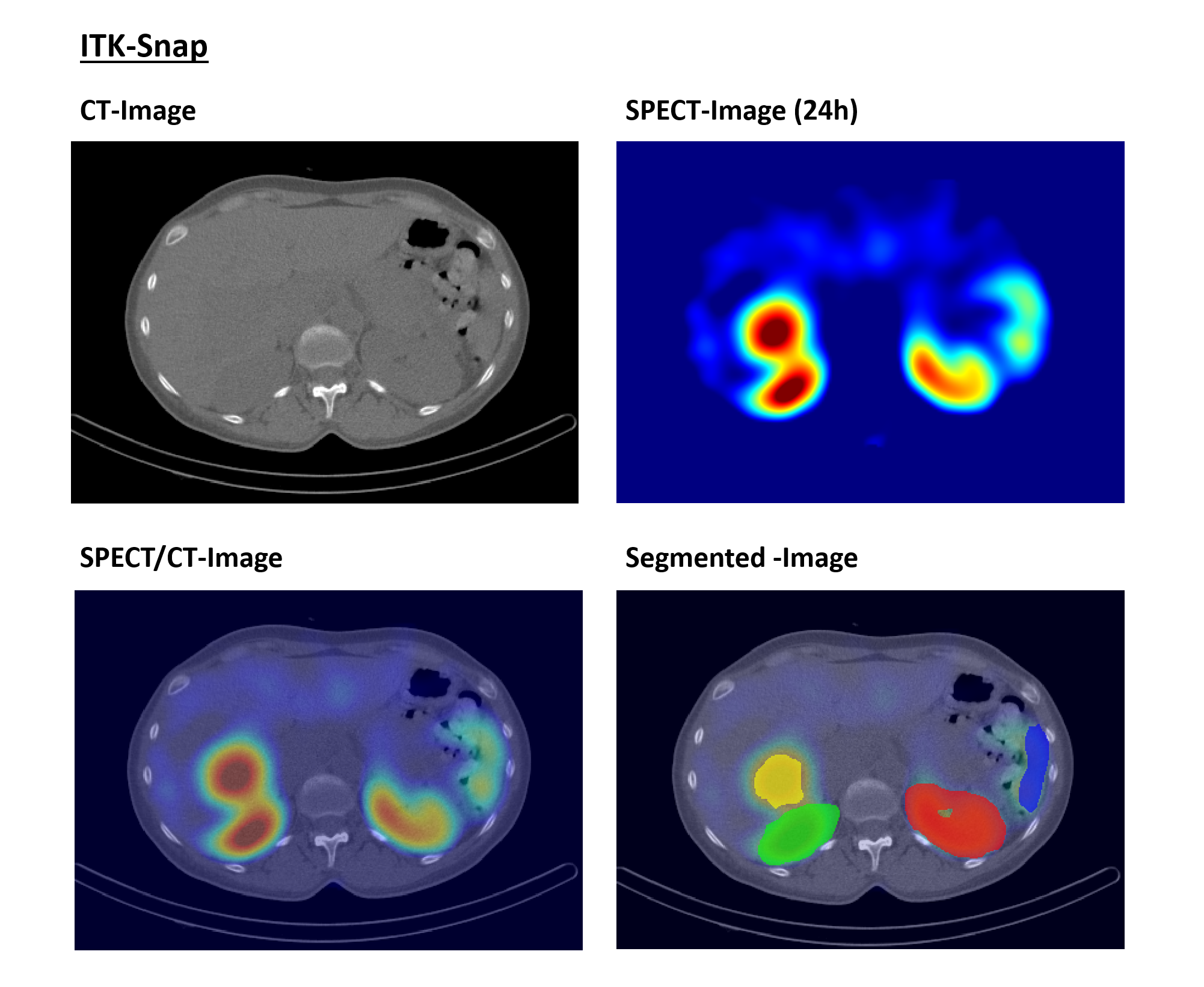 ITK-Snap

CT-Image

SPECT-Image (24h)

SPECT/CT-Image

Segmented -Image